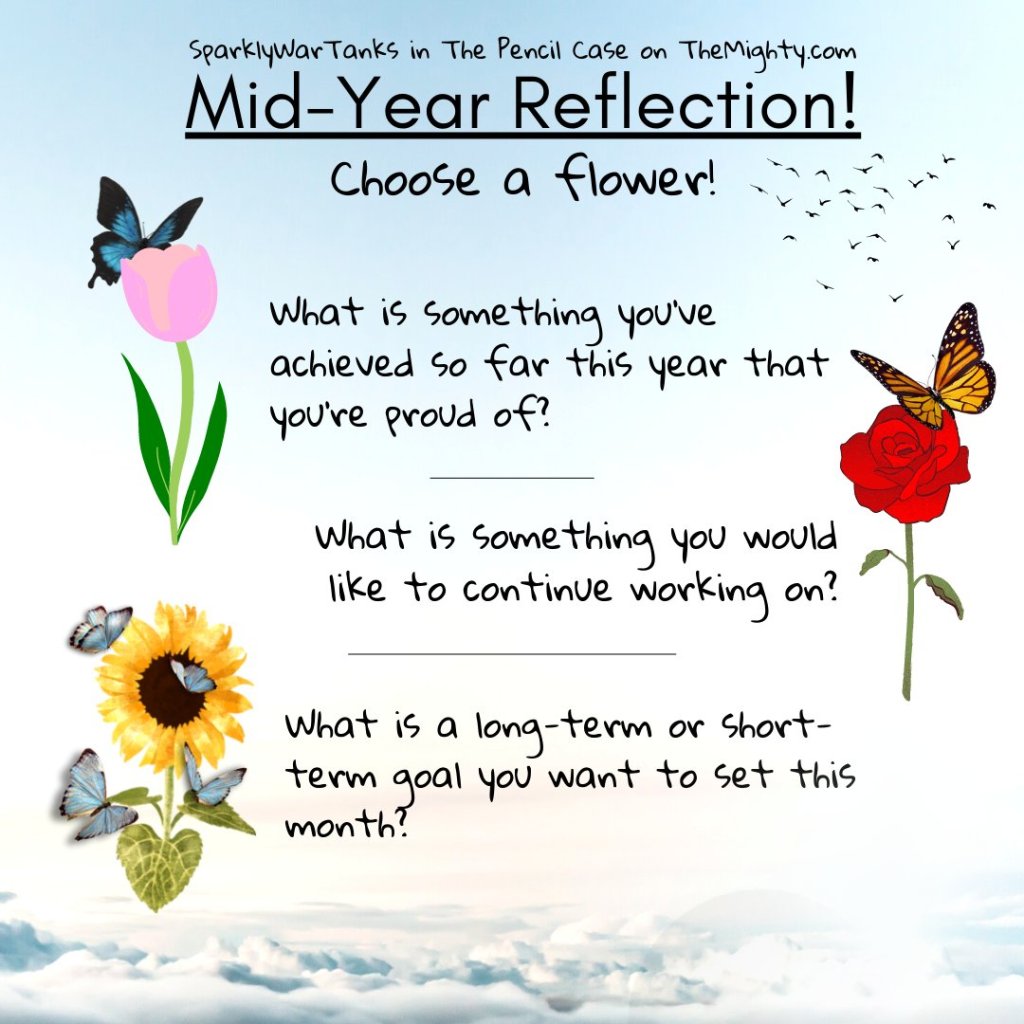 SparklyWarTanks in The Pencil Case on TheMighty.com

Mid-Year Reflection!

Choose a flower!

What is something you've achieved so far this year that you're proud of?

What is something you would like to continue working on?

What is a long-term or short-term goal you want to set this month?